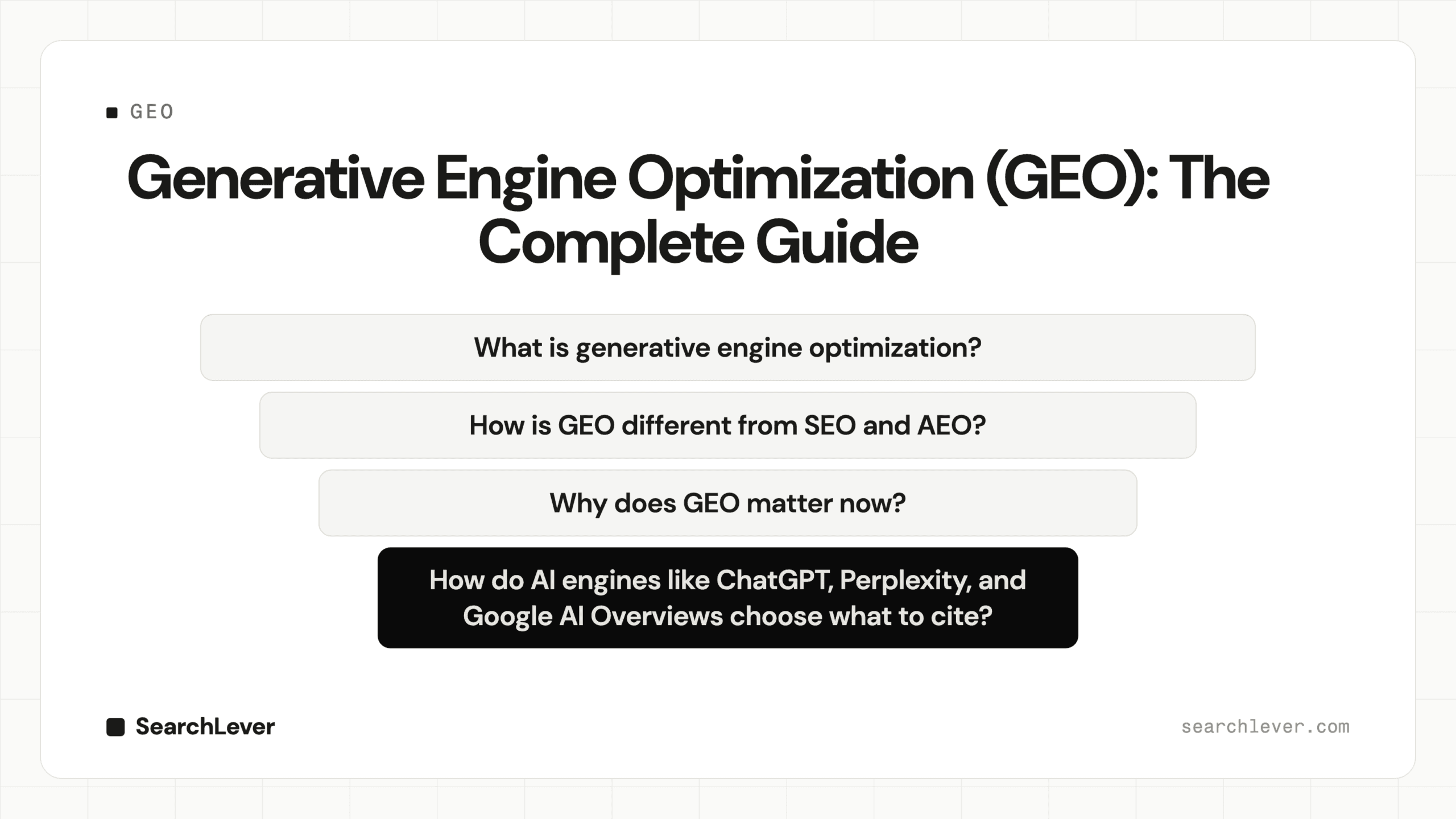 GEO

Generative Engine Optimization (GEO): The Complete Guide

What is generative engine optimization?

How is GEO different from SEO and AEO?

Why does GEO matter now?

How do AI engines like ChatGPT, Perplexity, and Google AI Overviews choose what to cite?

SearchLever

searchlever.com